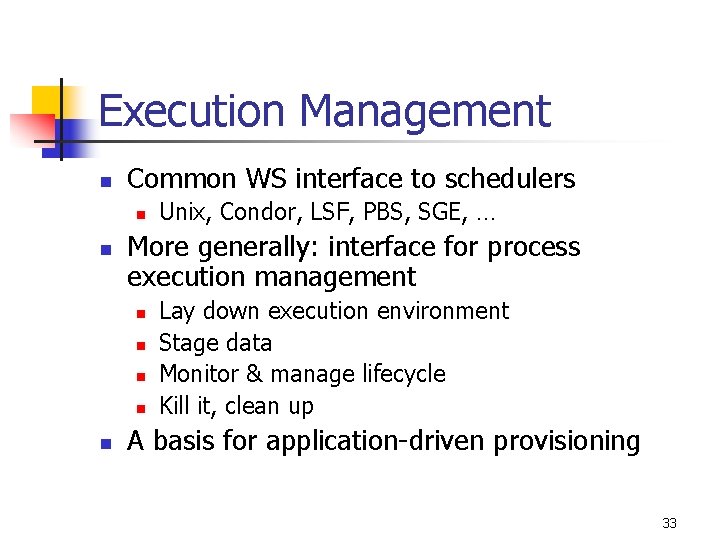 Execution Management

- Common WS interface to schedulers
  - Unix, Condor, LSF, PBS, SGE, …
- More generally: interface for process execution management
  - Lay down execution environment
  - Stage data
  - Monitor & manage lifecycle
  - Kill it, clean up
- A basis for application-driven provisioning

33